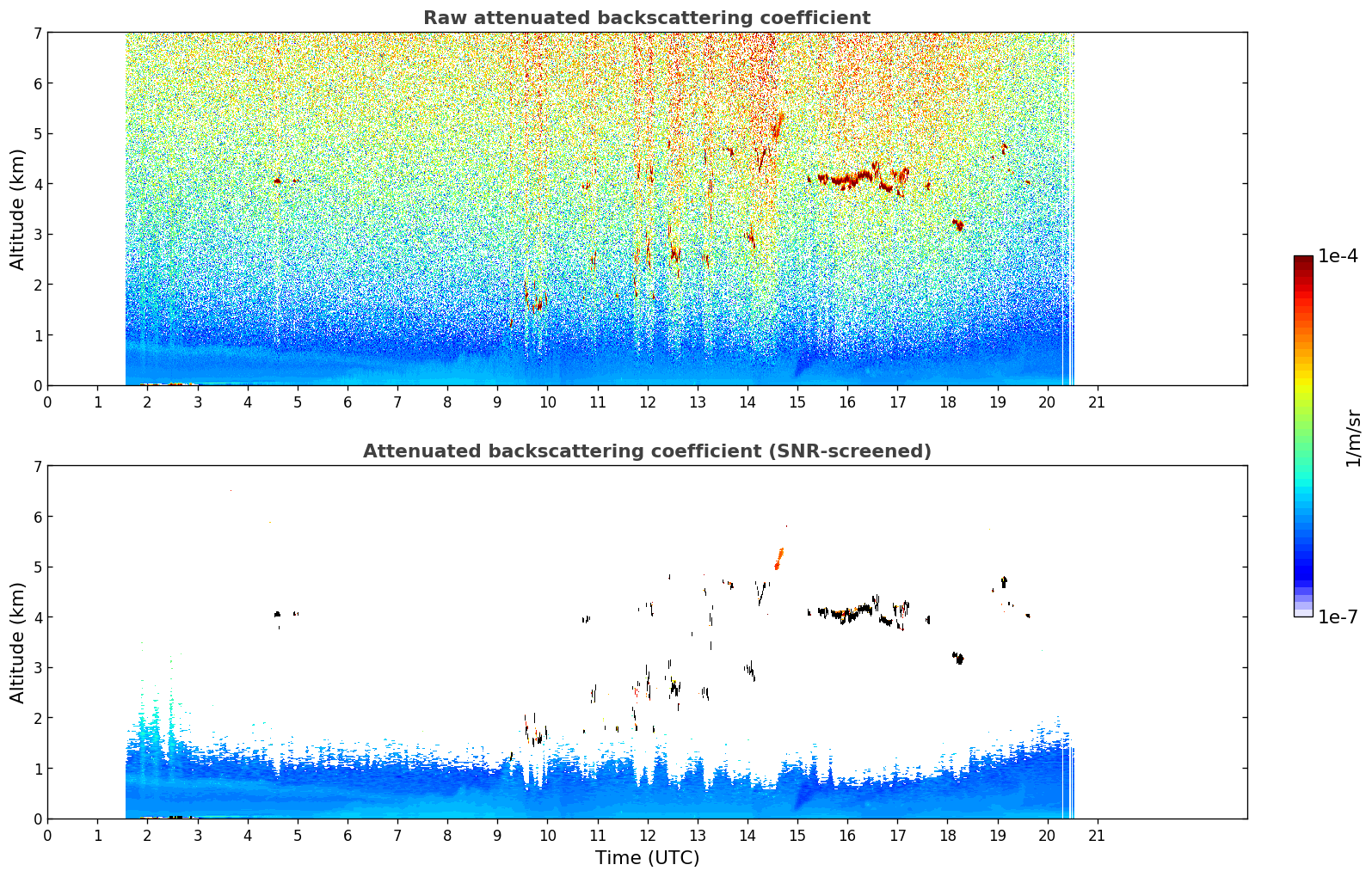 Raw attenuated backscattering coefficient

Altitude (km)

7
6
5
4
3
2
1
0

0 1 2 3 4 5 6 7 8 9 10 11 12 13 14 15 16 17 18 19 20 21

Attenuated backscattering coefficient (SNR-screened)

Altitude (km)

7
6
5
4
3
2
1
0

0 1 2 3 4 5 6 7 8 9 10 11 12 13 14 15 16 17 18 19 20 21

Time (UTC)

1e-4
1/m/sr
1e-7